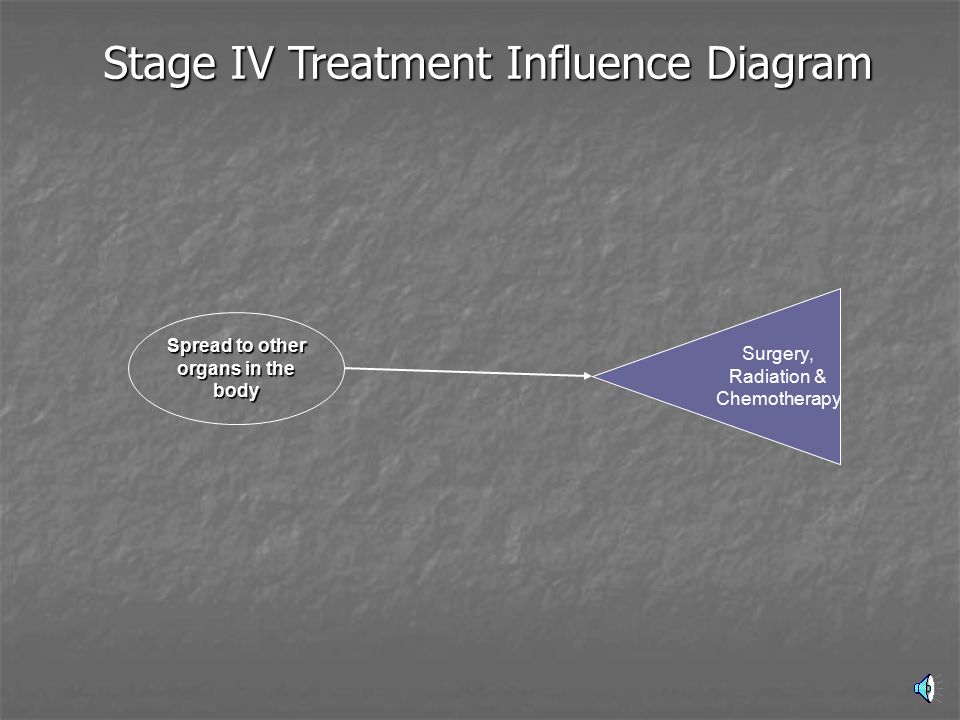 Stage IV Treatment Influence Diagram

Spread to other organs in the body

Surgery, Radiation & Chemotherapy